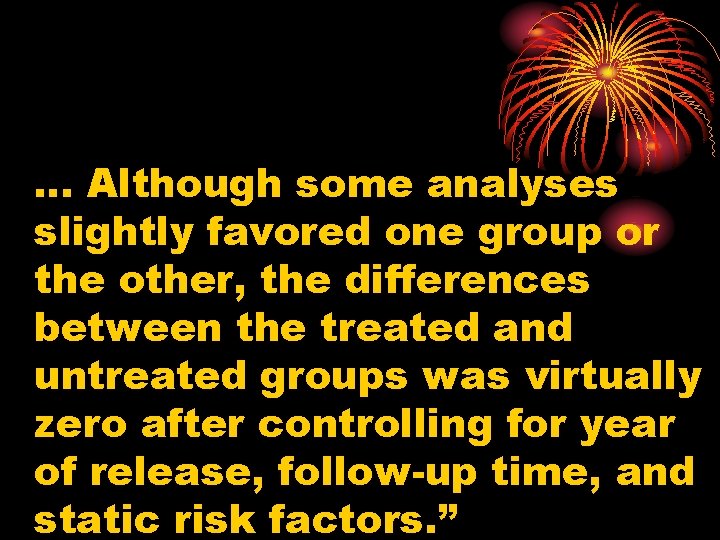 … Although some analyses slightly favored one group or the other, the differences between the treated and untreated groups was virtually zero after controlling for year of release, follow-up time, and static risk factors.”